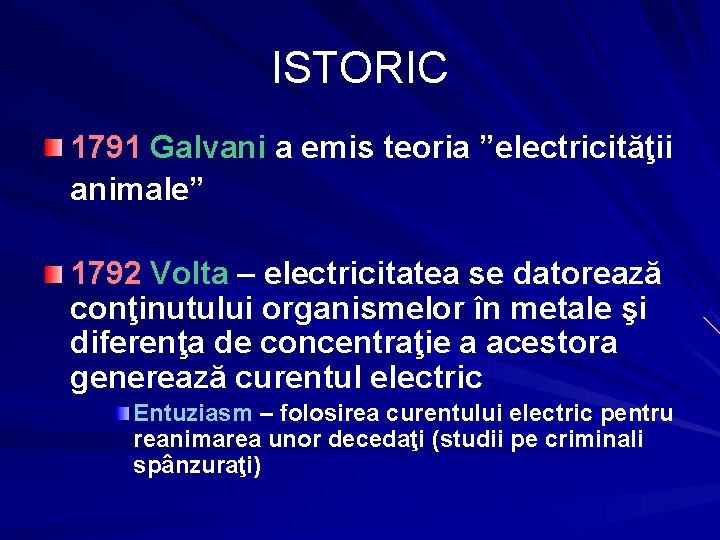 ISTORIC

1791 Galvani a emis teoria ”electricităţii animale”

1792 Volta – electricitatea se datorează conţinutului organismelor în metale şi diferenţa de concentraţie a acestora generează curentul electric

Entuziasm – folosirea curentului electric pentru reanimarea unor decedaţi (studii pe criminali spânzuraţi)